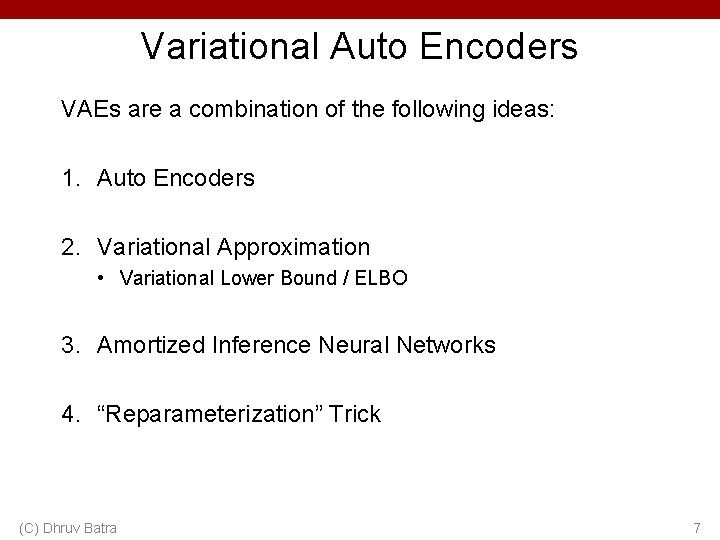 Variational Auto Encoders

VAEs are a combination of the following ideas:

1. Auto Encoders

2. Variational Approximation
• Variational Lower Bound / ELBO

3. Amortized Inference Neural Networks

4. “Reparameterization” Trick

(C) Dhruv Batra

7